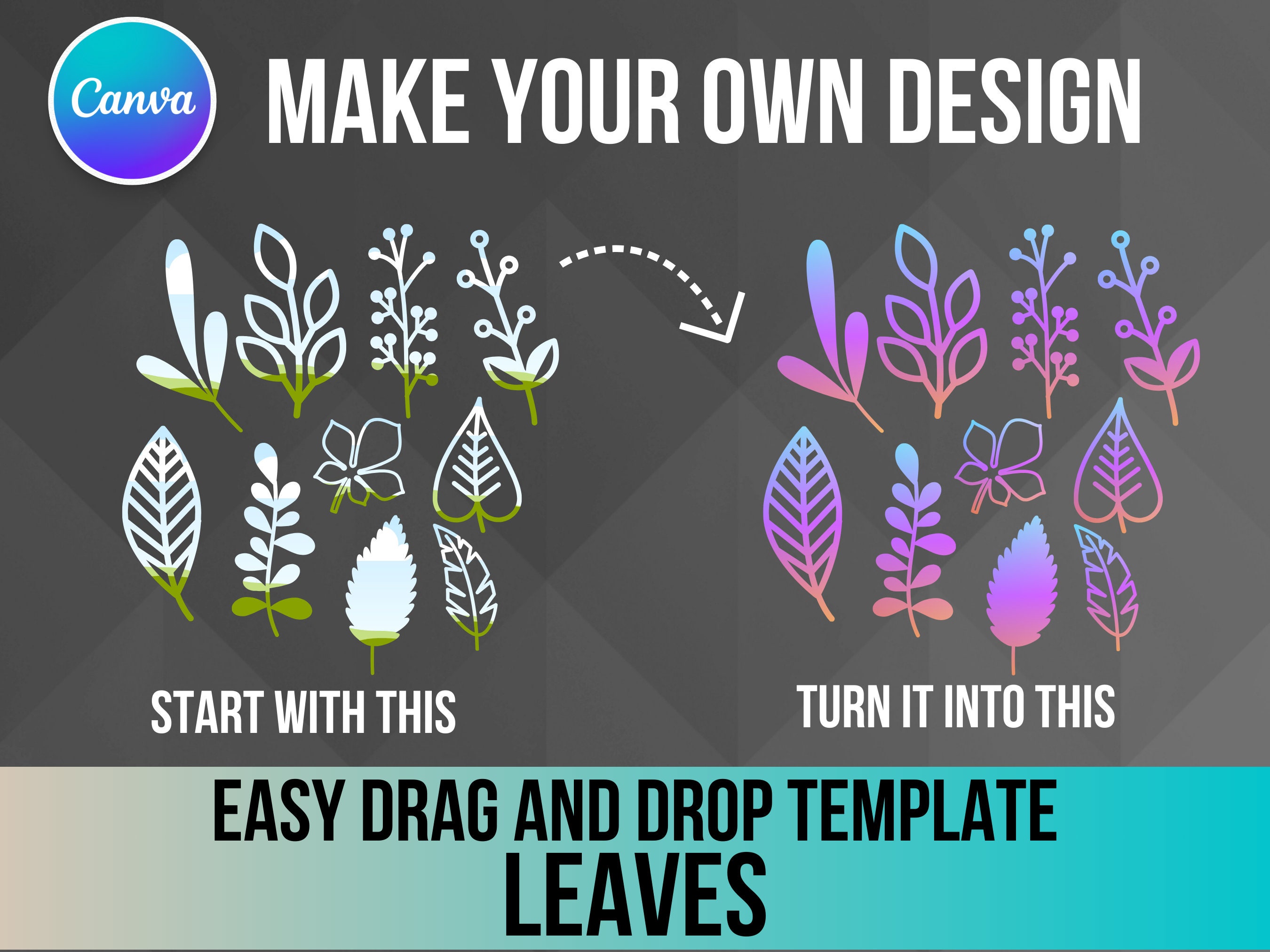 Canva

MAKE YOUR OWN DESIGN

START WITH THIS

TURN IT INTO THIS

EASY DRAG AND DROP TEMPLATE
LEAVES